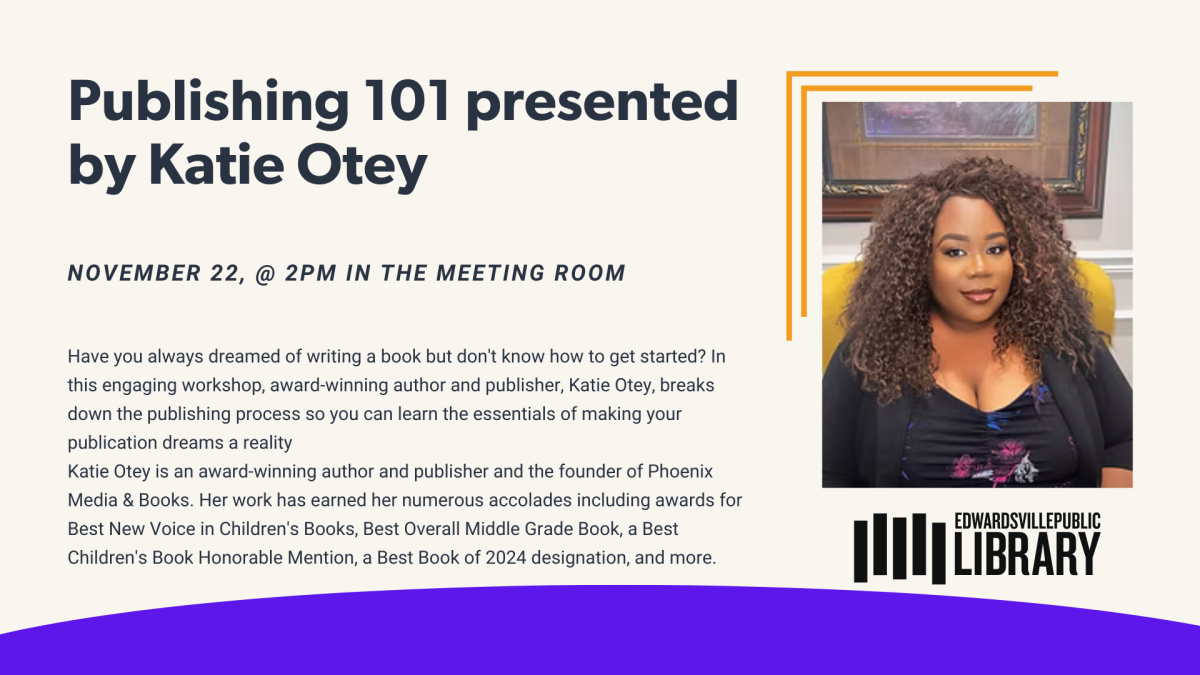 Publishing 101 presented by Katie Otey

NOVEMBER 22, @ 2PM IN THE MEETING ROOM

Have you always dreamed of writing a book but don't know how to get started? In this engaging workshop, award-winning author and publisher, Katie Otey, breaks down the publishing process so you can learn the essentials of making your publication dreams a reality
Katie Otey is an award-winning author and publisher and the founder of Phoenix Media & Books. Her work has earned her numerous accolades including awards for Best New Voice in Children's Books, Best Overall Middle Grade Book, a Best Children's Book Honorable Mention, a Best Book of 2024 designation, and more.

EDWARDSVILLEPUBLIC LIBRARY